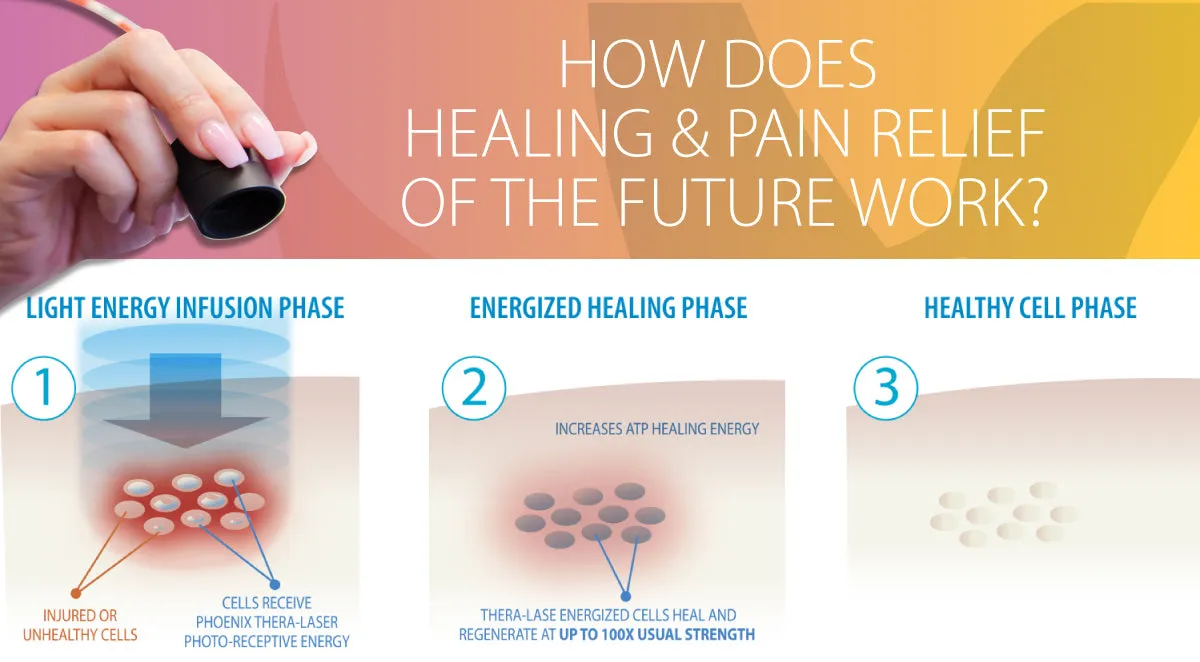 HOW DOES HEALING & PAIN RELIEF OF THE FUTURE WORK?

LIGHT ENERGY INFUSION PHASE

1

INJURED OR UNHEALTHY CELLS

CELLS RECEIVE PHOENIX THERA-LASER PHOTO-RECEPTIVE ENERGY

ENERGIZED HEALING PHASE

2

INCREASES ATP HEALING ENERGY

THERA-LASE ENERGIZED CELLS HEAL AND REGENERATE AT UP TO 100X USUAL STRENGTH

HEALTHY CELL PHASE

3